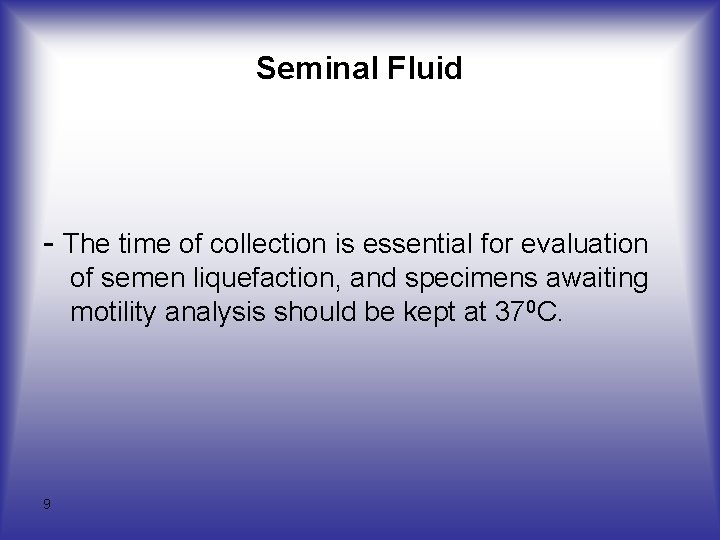 Seminal Fluid

- The time of collection is essential for evaluation of semen liquefaction, and specimens awaiting motility analysis should be kept at $37^0$C.

9